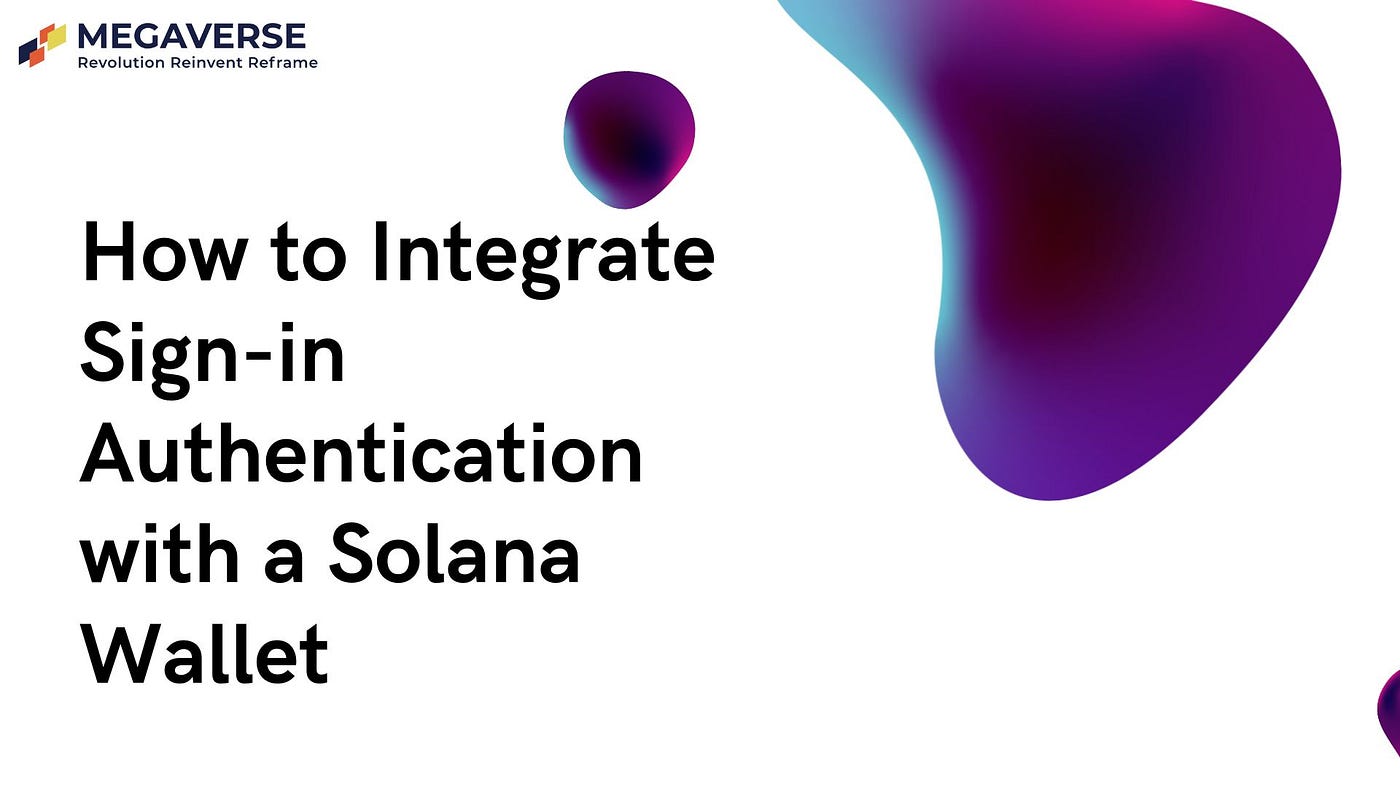 MEGAVERSE
Revolution Reinvent Reframe

How to Integrate Sign-in Authentication with a Solana Wallet